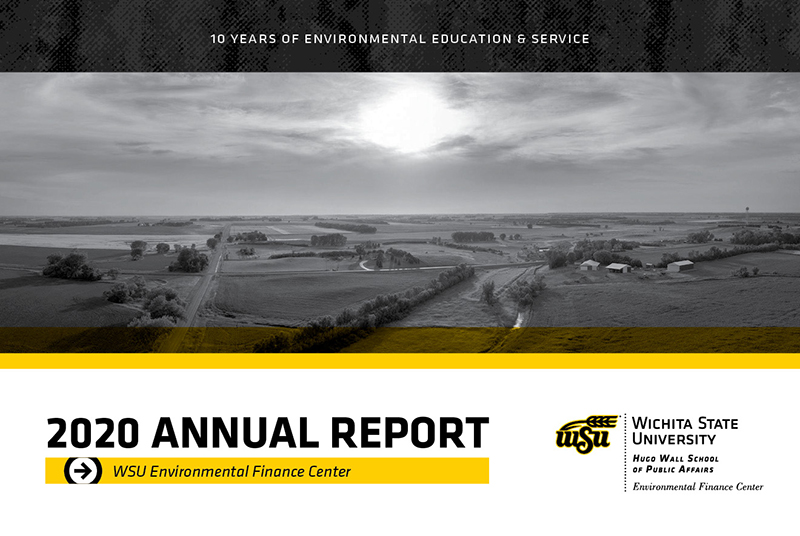 10 YEARS OF ENVIRONMENTAL EDUCATION & SERVICE

2020 ANNUAL REPORT

WSU Environmental Finance Center

WSU

WICHITA STATE UNIVERSITY

HUGO WALL SCHOOL OF PUBLIC AFFAIRS

Environmental Finance Center